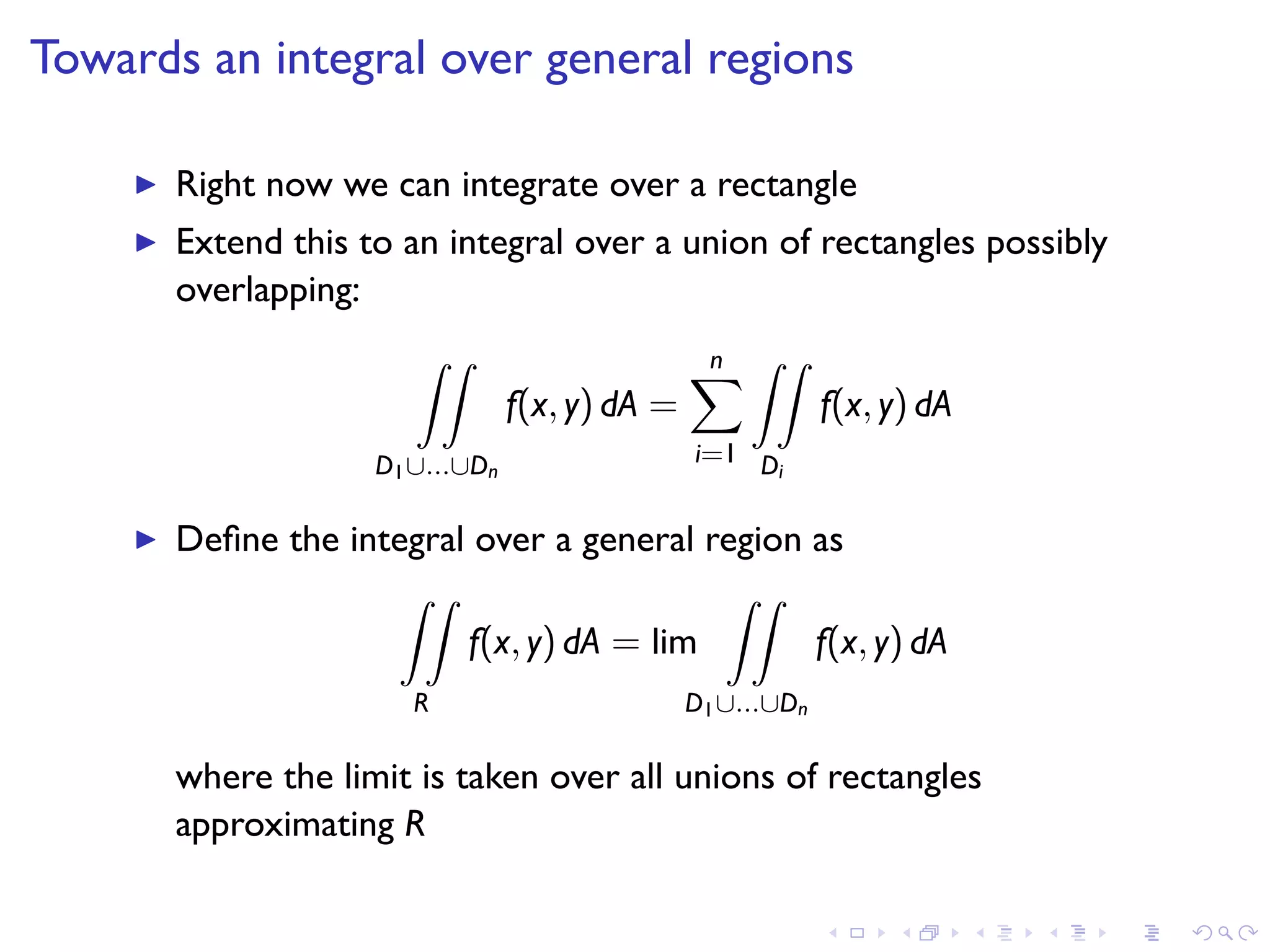 Towards an integral over general regions

▶ Right now we can integrate over a rectangle

▶ Extend this to an integral over a union of rectangles possibly overlapping:

$$\iint_{D_1 \cup \ldots \cup D_n} f(x,y)\,dA = \sum_{i=1}^{n} \iint_{D_i} f(x,y)\,dA$$

▶ Define the integral over a general region as

$$\iint_{R} f(x,y)\,dA = \lim \iint_{D_1 \cup \ldots \cup D_n} f(x,y)\,dA$$

where the limit is taken over all unions of rectangles approximating $R$